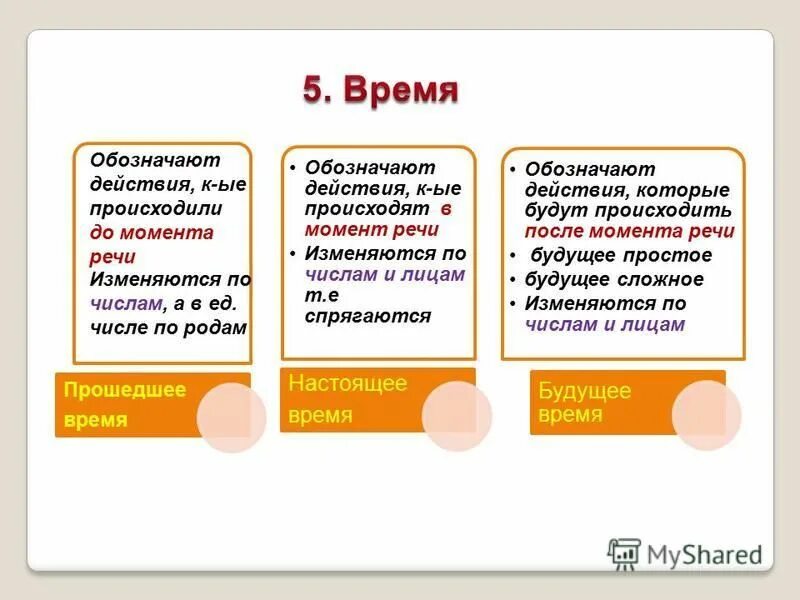 5. Время

Обозначают действия, к-ые происходили до момента речи
Изменяются по числам, а в ед. числе по родам

Прошедшее время

• Обозначают действия, к-ые происходят в момент речи
• Изменяются по числам и лицам т.е спрягаются

Настоящее время

• Обозначают действия, которые будут происходить после момента речи
• будущее простое
• будущее сложное
• Изменяются по числам и лицам

Будущее время

MyShared